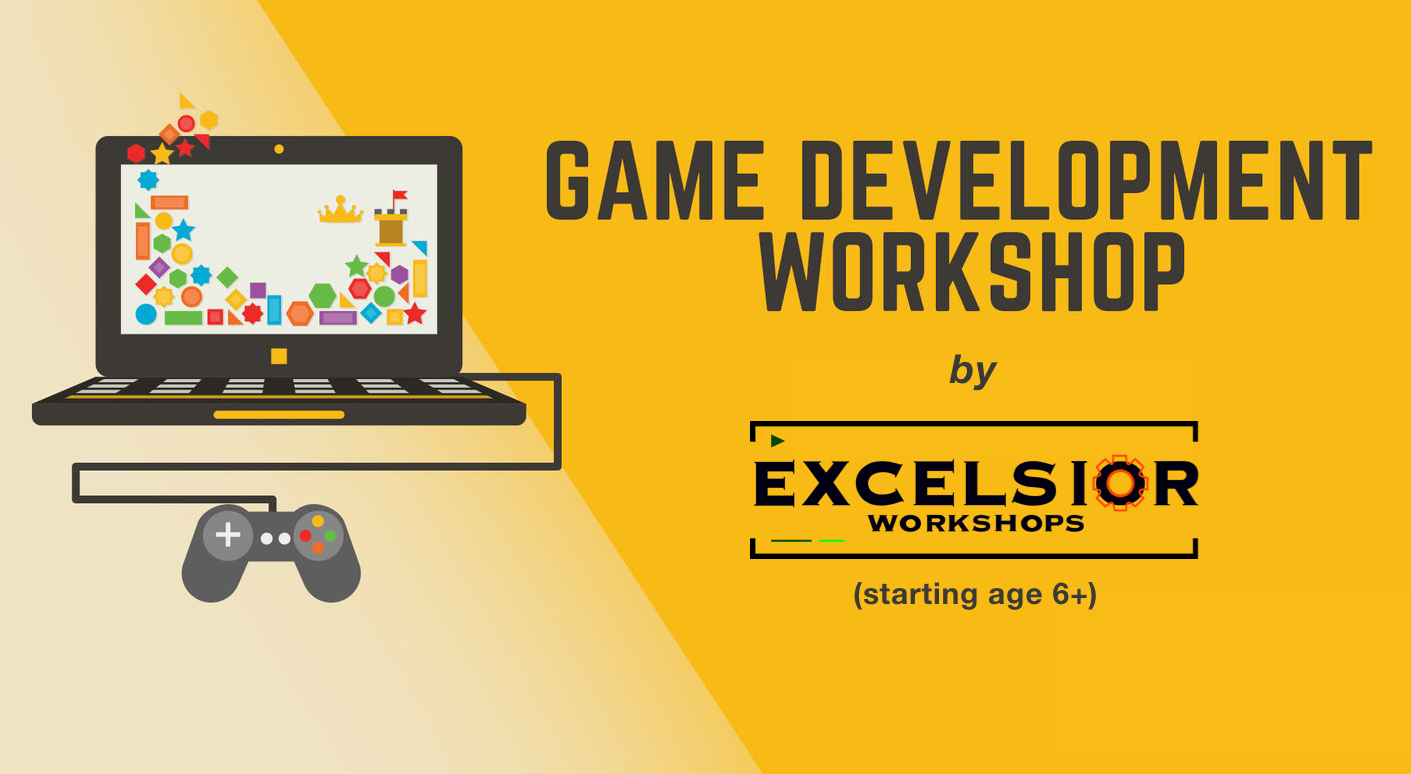 GAME DEVELOPMENT WORKSHOP

by

EXCELSIOR
WORKSHOPS

(starting age 6+)